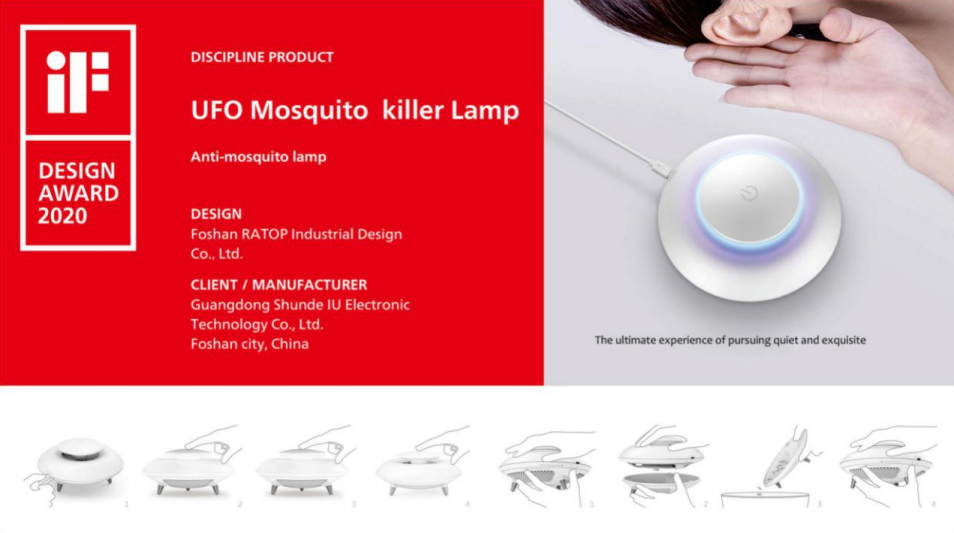 iF

DESIGN AWARD 2020

DISCIPLINE PRODUCT

UFO Mosquito  killer Lamp

Anti-mosquito lamp

DESIGN
Foshan RATOP Industrial Design Co., Ltd.

CLIENT / MANUFACTURER
Guangdong Shunde IU Electronic Technology Co., Ltd.
Foshan city, China

The ultimate experience of pursuing quiet and exquisite

1 2 3 4 1 2 3 4